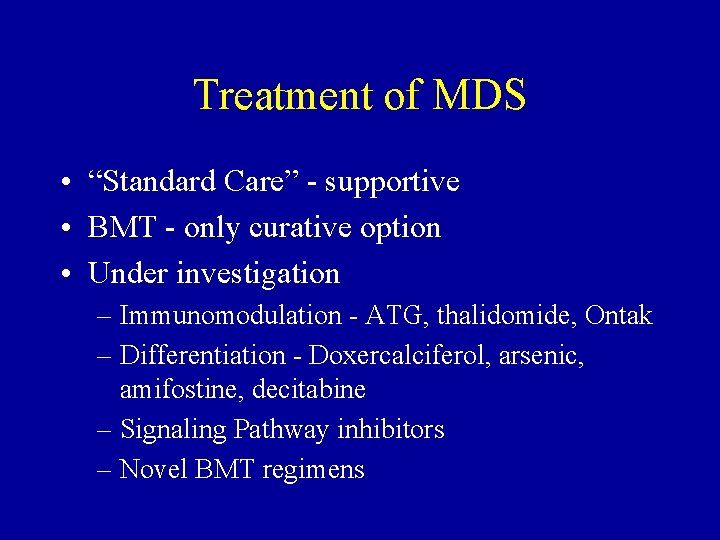 Treatment of MDS

• “Standard Care” - supportive
• BMT - only curative option
• Under investigation
– Immunomodulation - ATG, thalidomide, Ontak
– Differentiation - Doxercalciferol, arsenic, amifostine, decitabine
– Signaling Pathway inhibitors
– Novel BMT regimens